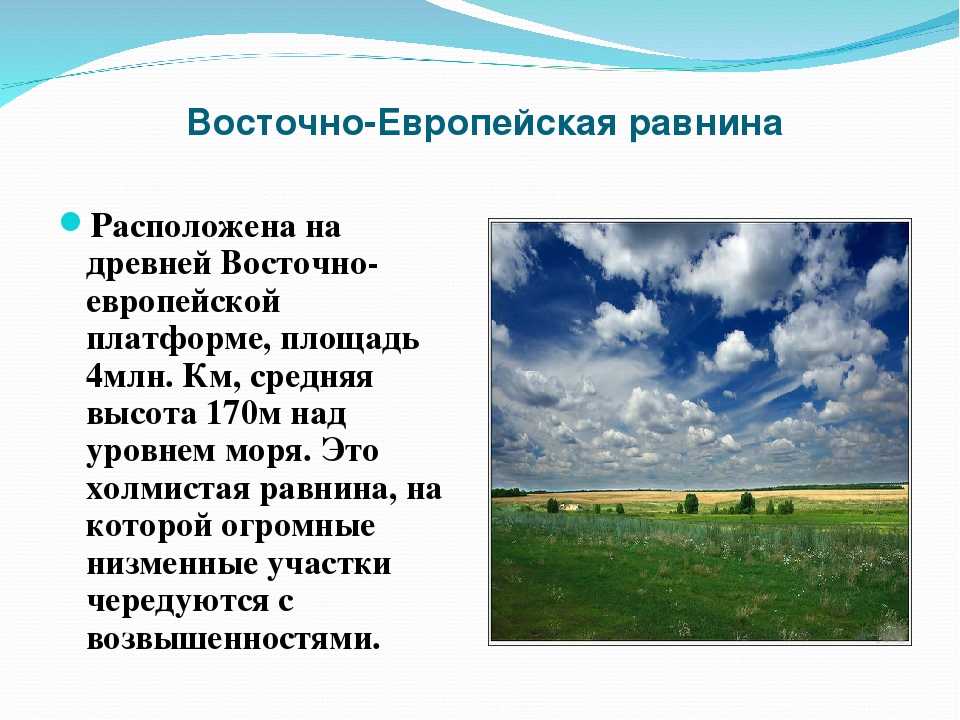 Восточно-Европейская равнина

Расположена на древней Восточно-европейской платформе, площадь 4млн. Км, средняя высота 170м над уровнем моря. Это холмистая равнина, на которой огромные низменные участки чередуются с возвышенностями.